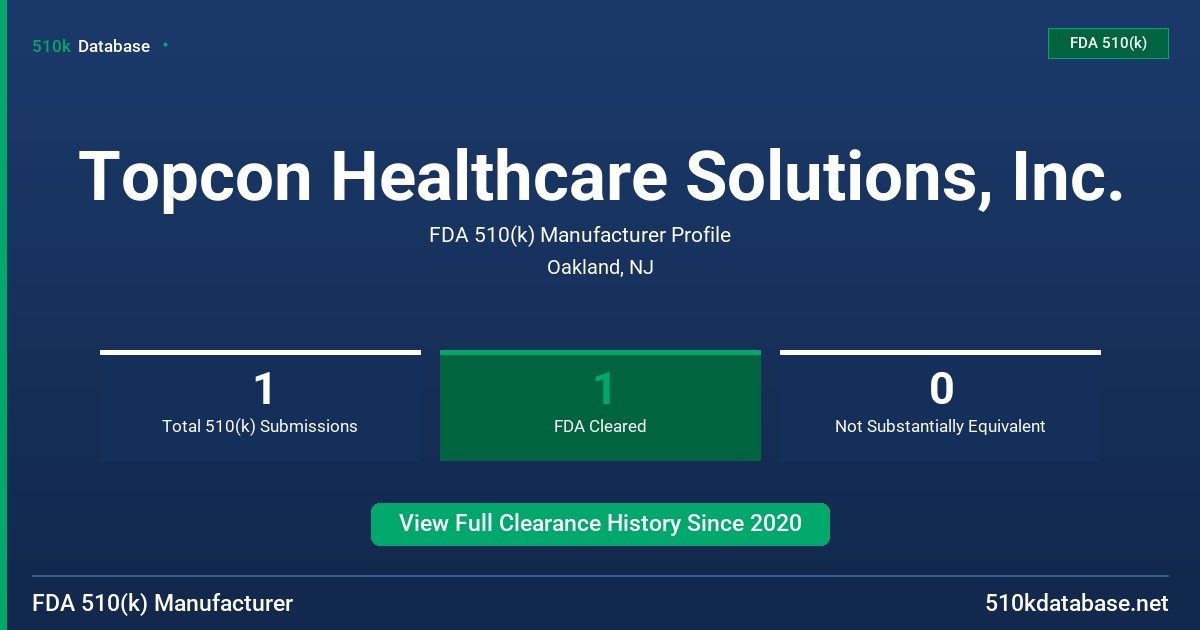 510k Database

FDA 510(k)

Topcon Healthcare Solutions, Inc.

FDA 510(k) Manufacturer Profile

Oakland, NJ

1
Total 510(k) Submissions

1
FDA Cleared

0
Not Substantially Equivalent

View Full Clearance History Since 2020

FDA 510(k) Manufacturer

510kdatabase.net